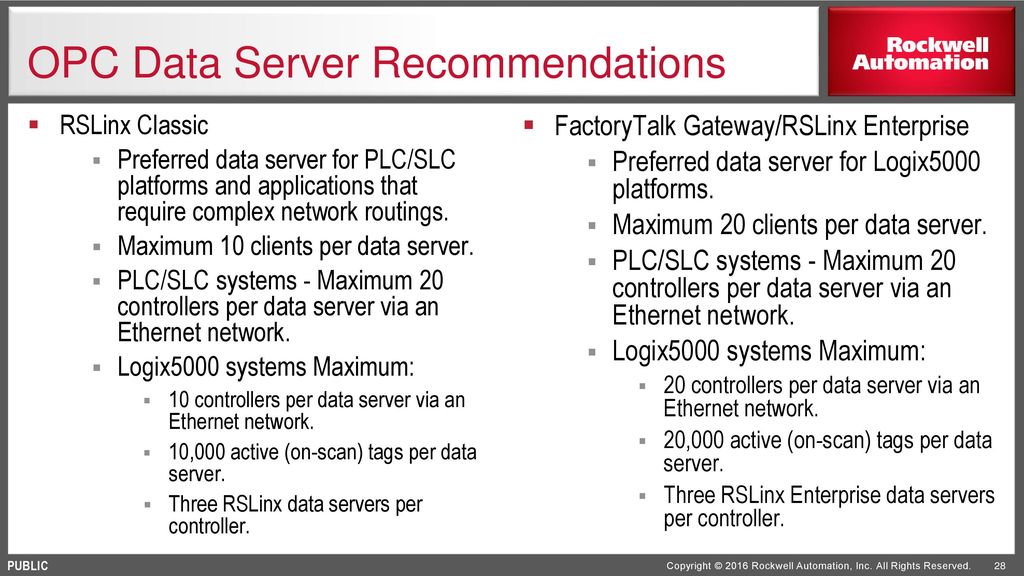 OPC Data Server Recommendations

Rockwell Automation

- RSLinx Classic
  - Preferred data server for PLC/SLC platforms and applications that require complex network routings.
  - Maximum 10 clients per data server.
  - PLC/SLC systems - Maximum 20 controllers per data server via an Ethernet network.
  - Logix5000 systems Maximum:
    - 10 controllers per data server via an Ethernet network.
    - 10,000 active (on-scan) tags per data server.
    - Three RSLinx data servers per controller.

- FactoryTalk Gateway/RSLinx Enterprise
  - Preferred data server for Logix5000 platforms.
  - Maximum 20 clients per data server.
  - PLC/SLC systems - Maximum 20 controllers per data server via an Ethernet network.
  - Logix5000 systems Maximum:
    - 20 controllers per data server via an Ethernet network.
    - 20,000 active (on-scan) tags per data server.
    - Three RSLinx Enterprise data servers per controller.

PUBLIC

Copyright © 2016 Rockwell Automation, Inc. All Rights Reserved. 28